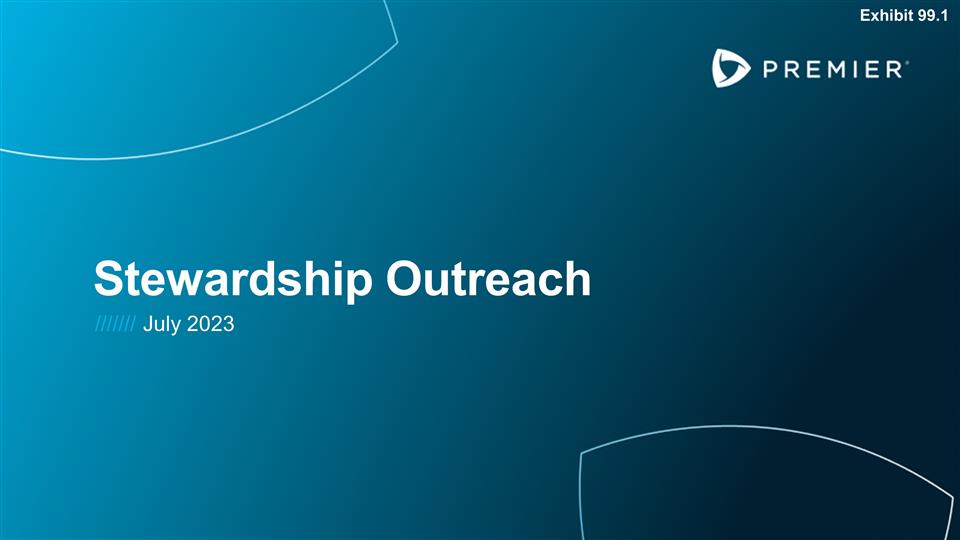 Exhibit 99.1

PREMIER®

Stewardship Outreach

/////// July 2023